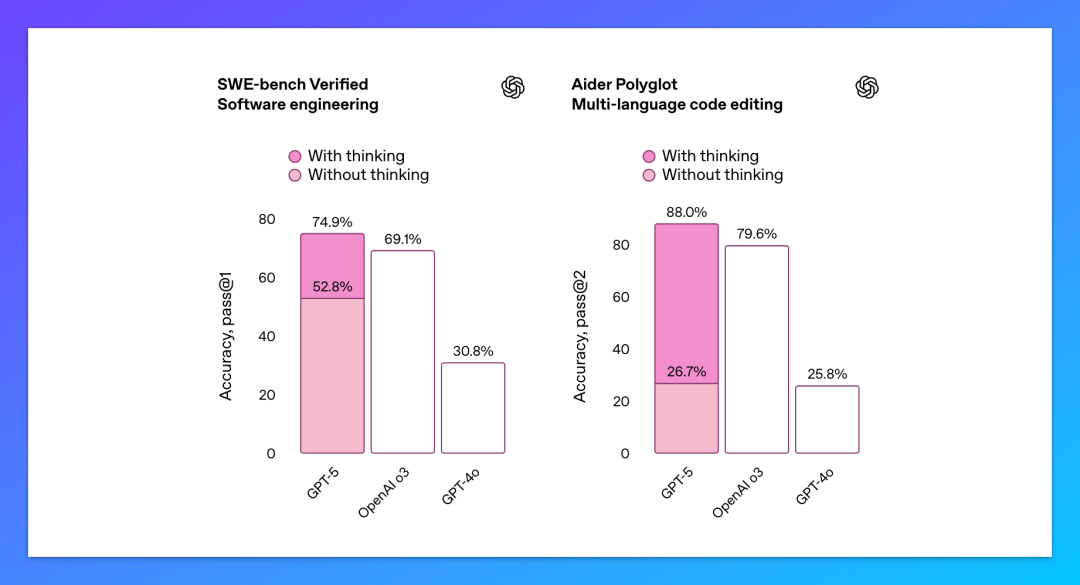 SWE-bench Verified
Software engineering

With thinking
Without thinking

Accuracy, pass@1

80
60
40
20
0

74.9%
52.8%
69.1%
30.8%

GPT-5
OpenAI o3
GPT-4o

Aider Polyglot
Multi-language code editing

With thinking
Without thinking

Accuracy, pass@2

80
60
40
20
0

88.0%
26.7%
79.6%
25.8%

GPT-5
OpenAI o3
GPT-4o